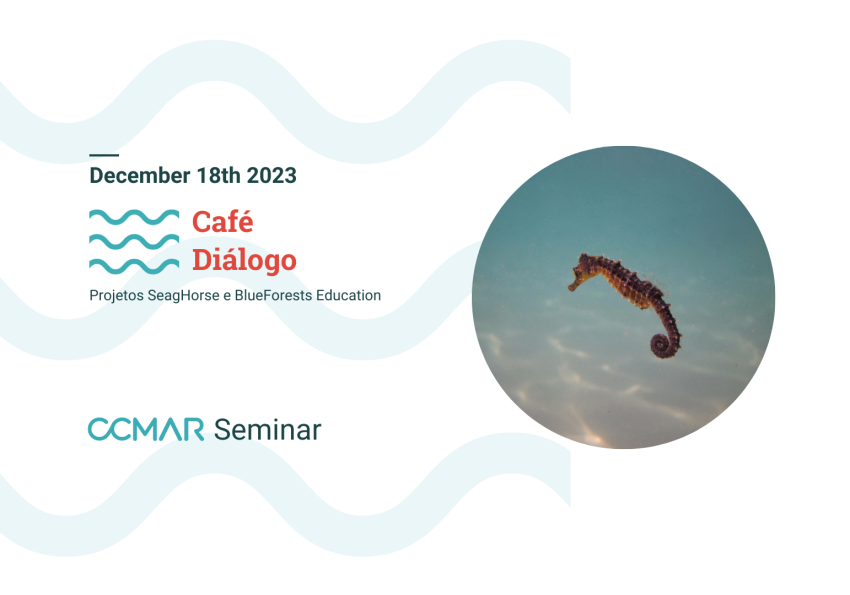 December 18th 2023

Café
Diálogo

Projetos SeagHorse e BlueForests Education

CCMAR Seminar